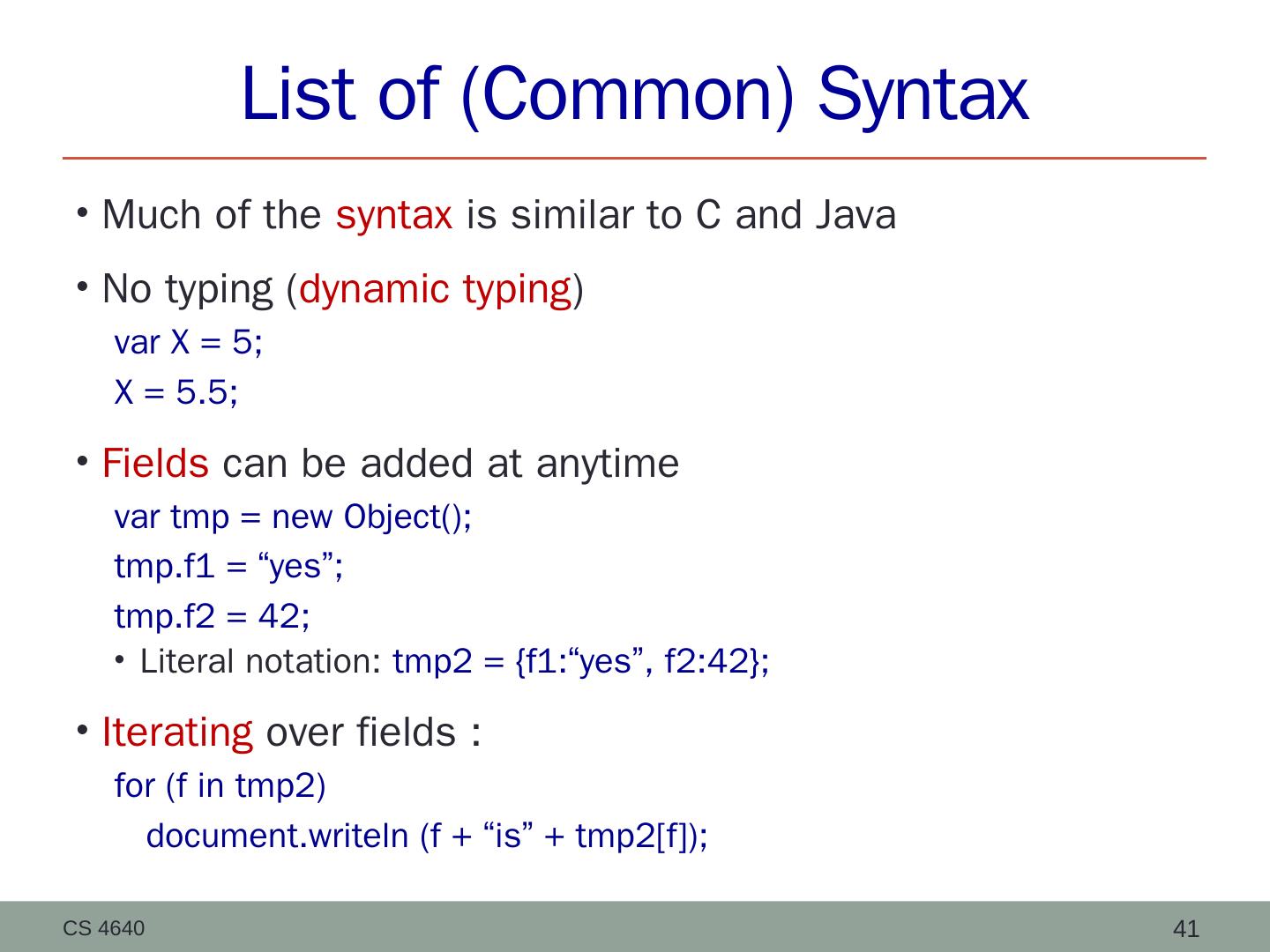 List of (Common) Syntax

• Much of the syntax is similar to C and Java

• No typing (dynamic typing)

var X = 5;

X = 5.5;

• Fields can be added at anytime

var tmp = new Object();

tmp.f1 = “yes”;

tmp.f2 = 42;

• Literal notation: tmp2 = {f1:“yes”, f2:42};

• Iterating over fields :

for (f in tmp2)

document.writeln (f + “is” + tmp2[f]);

CS 4640

41